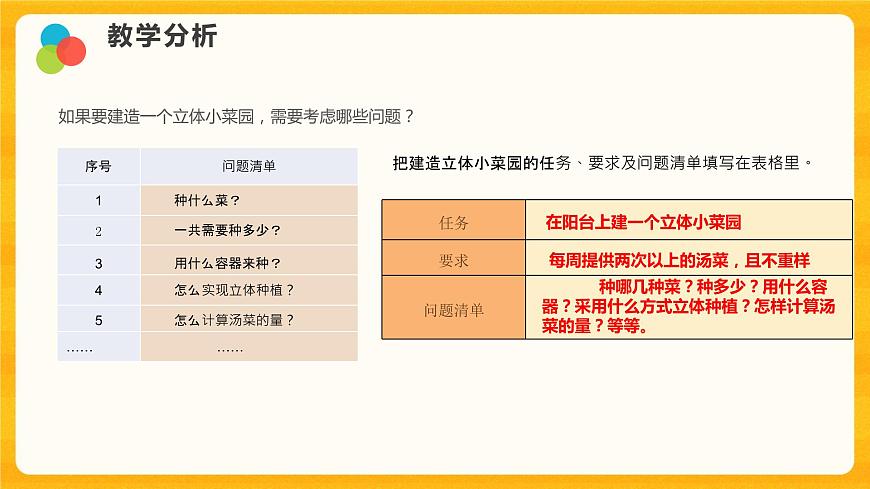 教学分析

如果要建造一个立体小菜园，需要考虑哪些问题？

| 序号 | 问题清单 |
|---|---|
| 1 | 种什么菜？ |
| 2 | 一共需要种多少？ |
| 3 | 用什么容器来种？ |
| 4 | 怎么实现立体种植？ |
| 5 | 怎么计算汤菜的量？ |
| …… | …… |

把建造立体小菜园的任务、要求及问题清单填写在表格里。

| 任务 | 在阳台上建一个立体小菜园 |
|---|---|
| 要求 | 每周提供两次以上的汤菜，且不重样 |
| 问题清单 | 种哪几种菜？种多少？用什么容器？采用什么方式立体种植？怎样计算汤菜的量？等等。 |